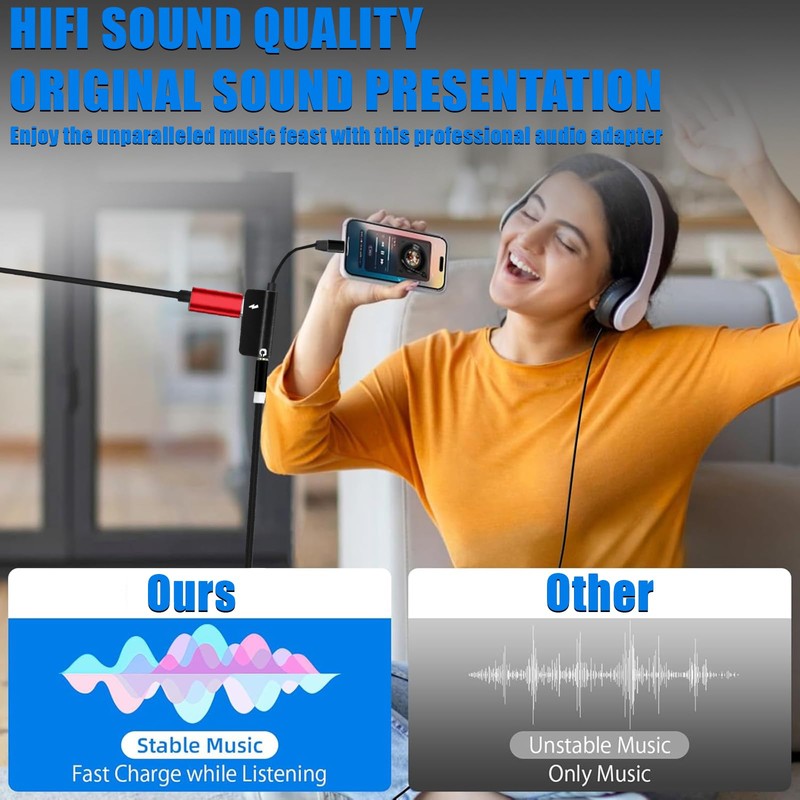 HIFI SOUND QUALITY
ORIGINAL SOUND PRESENTATION
Enjoy the unparalleled music feast with this professional audio adapter

Ours

Stable Music
Fast Charge while Listening

Other

Unstable Music
Only Music